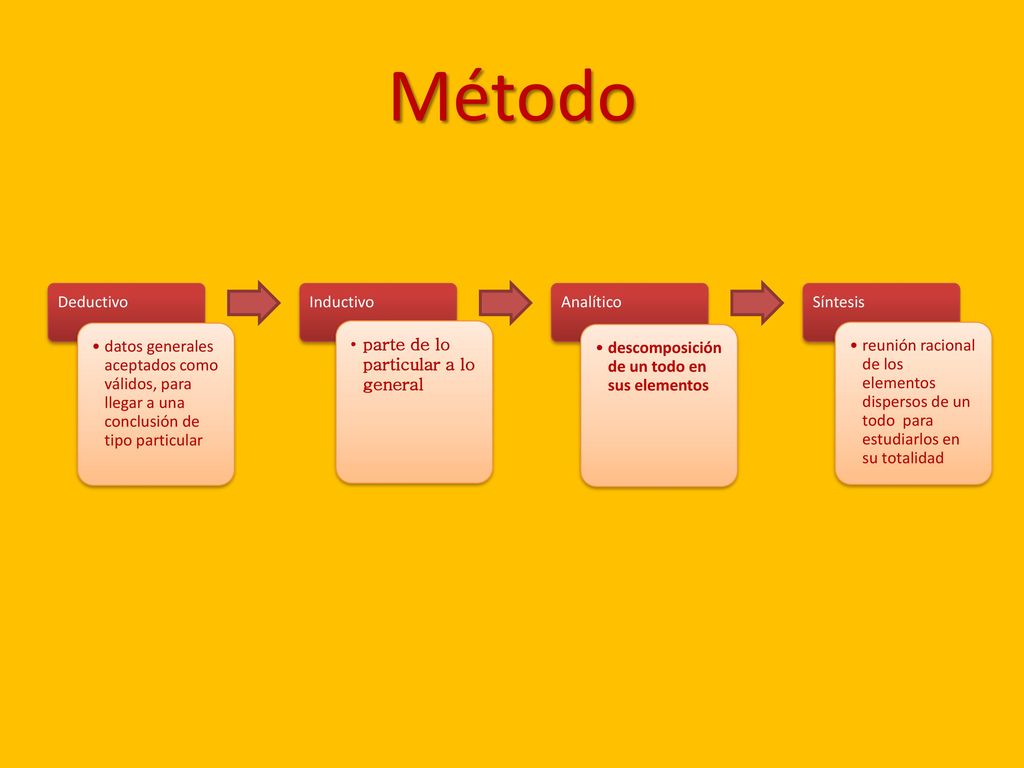 Método

Deductivo

• datos generales aceptados como válidos, para llegar a una conclusión de tipo particular

Inductivo

• parte de lo particular a lo general

Analítico

• descomposición de un todo en sus elementos

Síntesis

• reunión racional de los elementos dispersos de un todo para estudiarlos en su totalidad